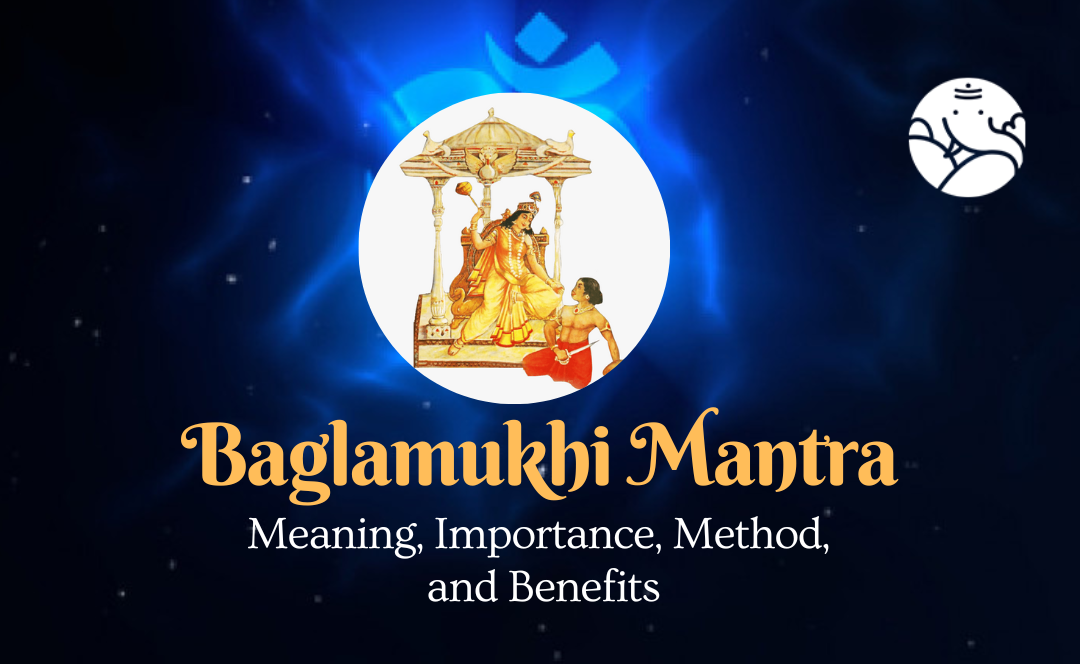 Baglamukhi Mantra

Meaning, Importance, Method, and Benefits